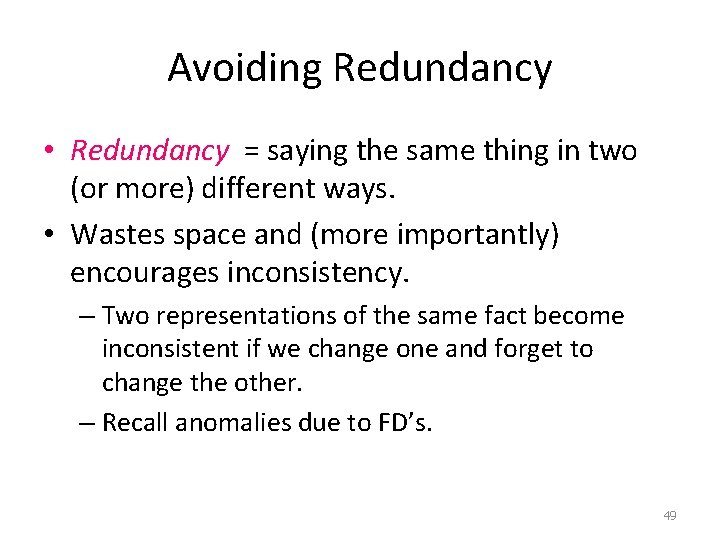 Avoiding Redundancy

• Redundancy = saying the same thing in two (or more) different ways.

• Wastes space and (more importantly) encourages inconsistency.

– Two representations of the same fact become inconsistent if we change one and forget to change the other.

– Recall anomalies due to FD's.

49